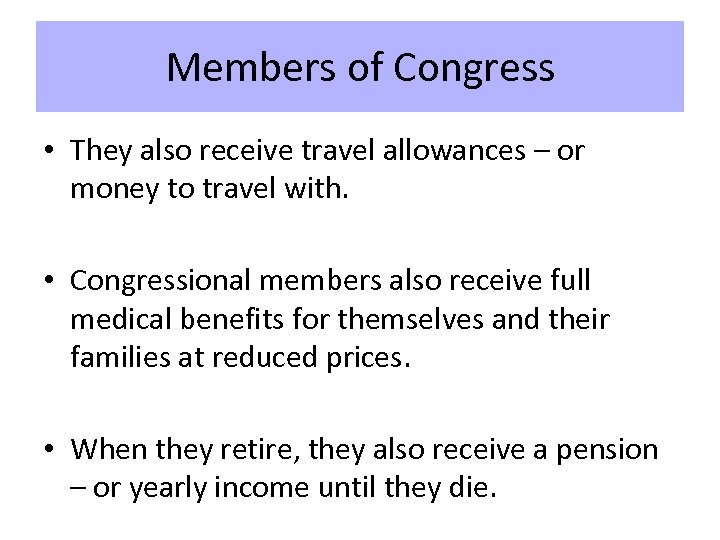 Members of Congress

• They also receive travel allowances – or money to travel with.

• Congressional members also receive full medical benefits for themselves and their families at reduced prices.

• When they retire, they also receive a pension – or yearly income until they die.